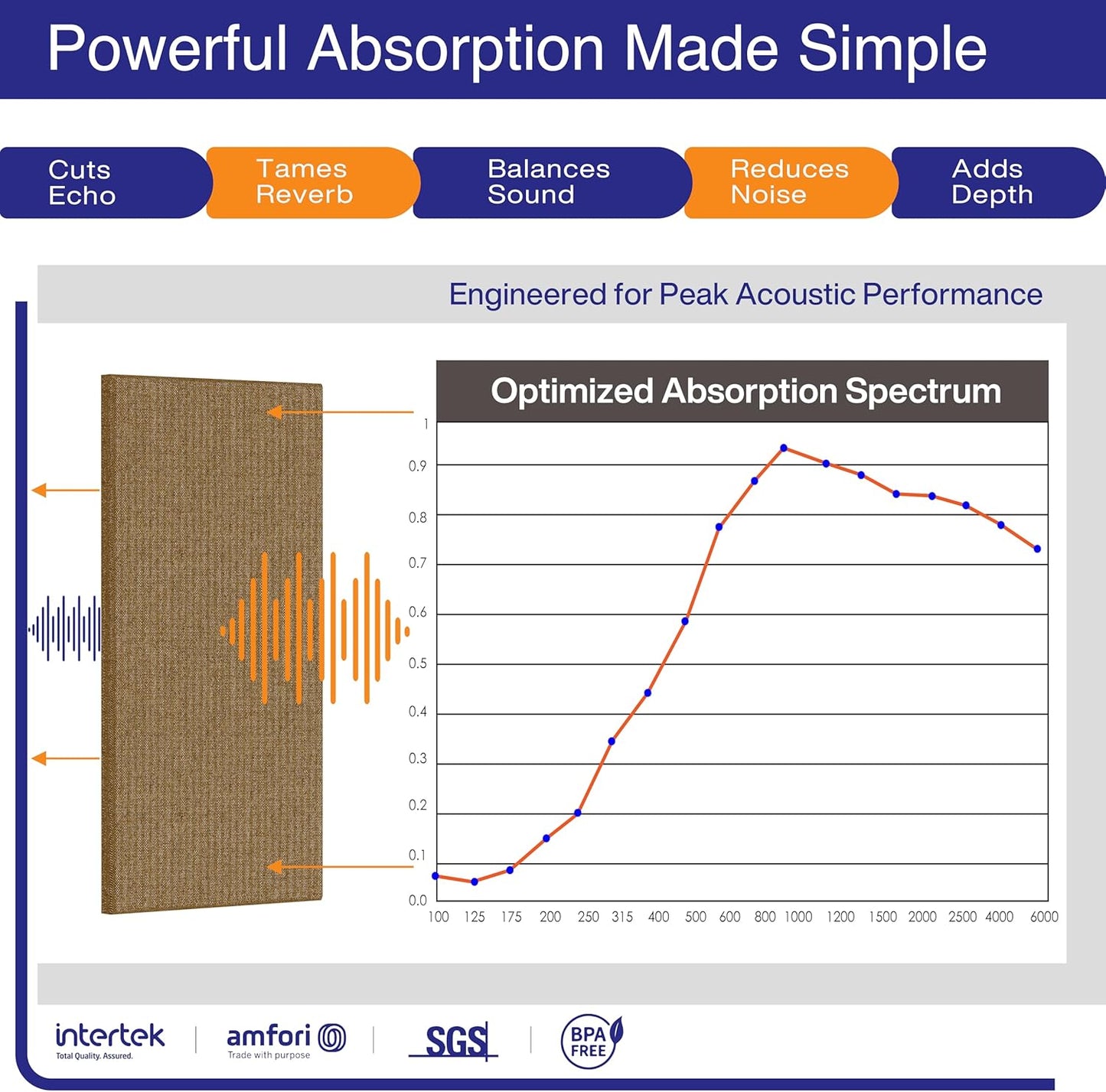 Powerful Absorption Made Simple

Cuts Echo

Tames Reverb

Balances Sound

Reduces Noise

Adds Depth

Engineered for Peak Acoustic Performance

Optimized Absorption Spectrum

1
0.9
0.8
0.7
0.6
0.5
0.4
0.3
0.2
0.1
0.0

100 125 175 200 250 315 400 500 600 800 1000 1200 1500 2000 2500 4000 6000

intertek
Total Quality. Assured.

amfori
Trade with purpose

SGS

BPA FREE